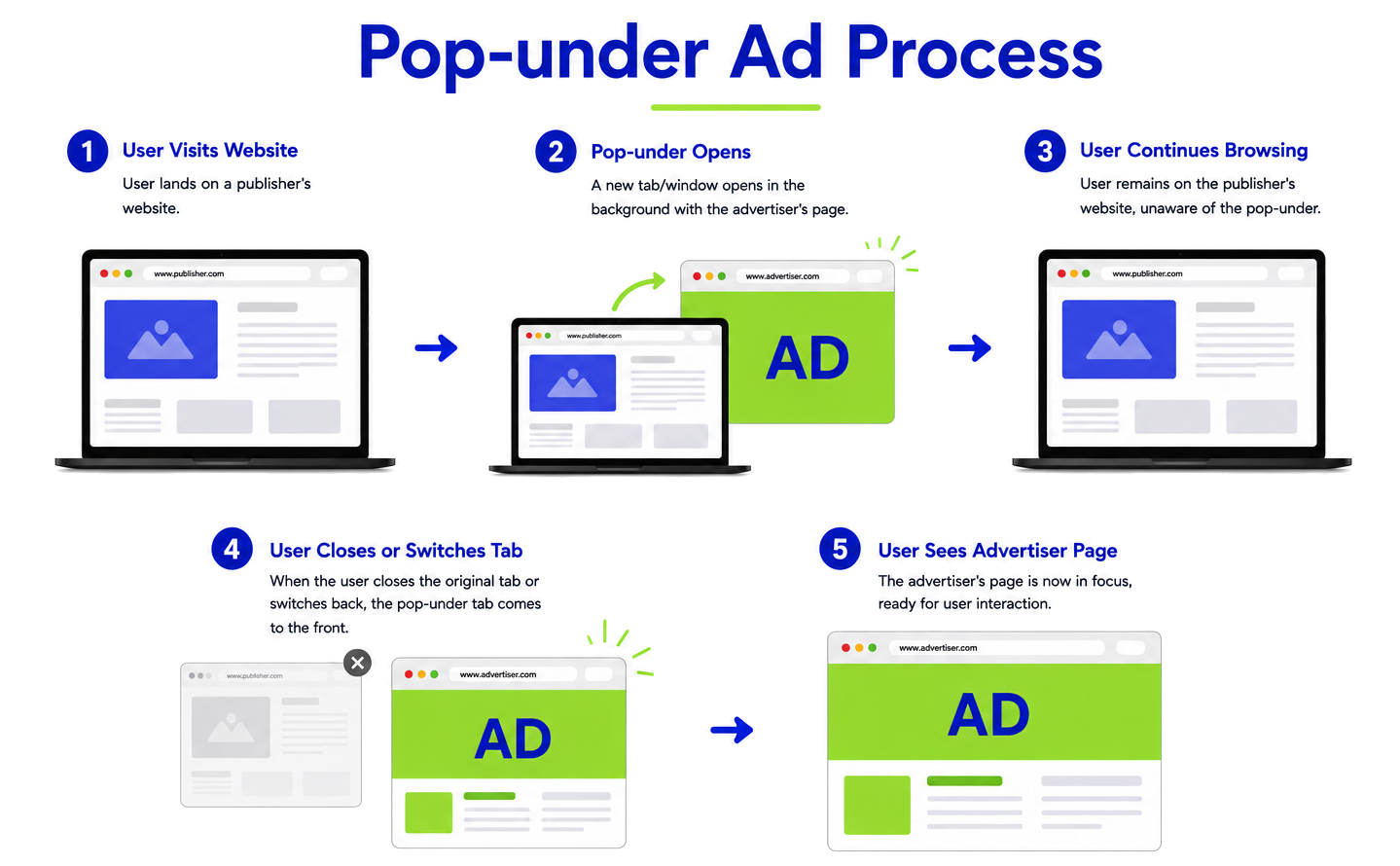 Pop-under Ad Process

1 User Visits Website
User lands on a publisher's website.

www.publisher.com

2 Pop-under Opens
A new tab/window opens in the background with the advertiser's page.

www.advertiser.com
AD
www.publisher.com

3 User Continues Browsing
User remains on the publisher's website, unaware of the pop-under.

www.publisher.com

4 User Closes or Switches Tab
When the user closes the original tab or switches back, the pop-under tab comes to the front.

www.publisher.com
www.advertiser.com
AD

5 User Sees Advertiser Page
The advertiser's page is now in focus, ready for user interaction.

www.advertiser.com
AD